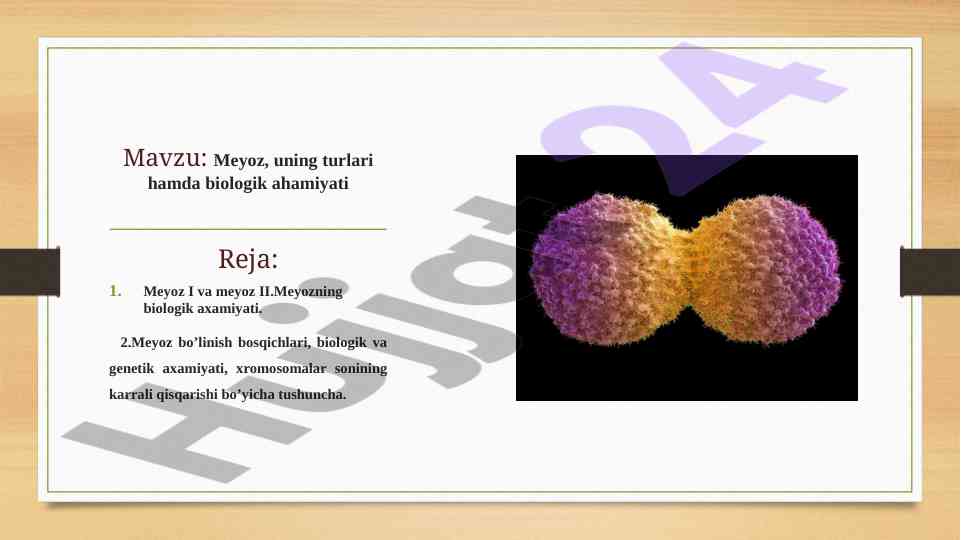 Mavzu: Meyoz, uning turlari hamda biologik ahamiyati

Reja:

1. Meyoz I va meyoz II.Meyozning biologik axamiyati.

2.Meyoz bo’linish bosqichlari, biologik va genetik axamiyati, xromosomalar sonining karrali qisqarishi bo’yicha tushuncha.

Hujjat24